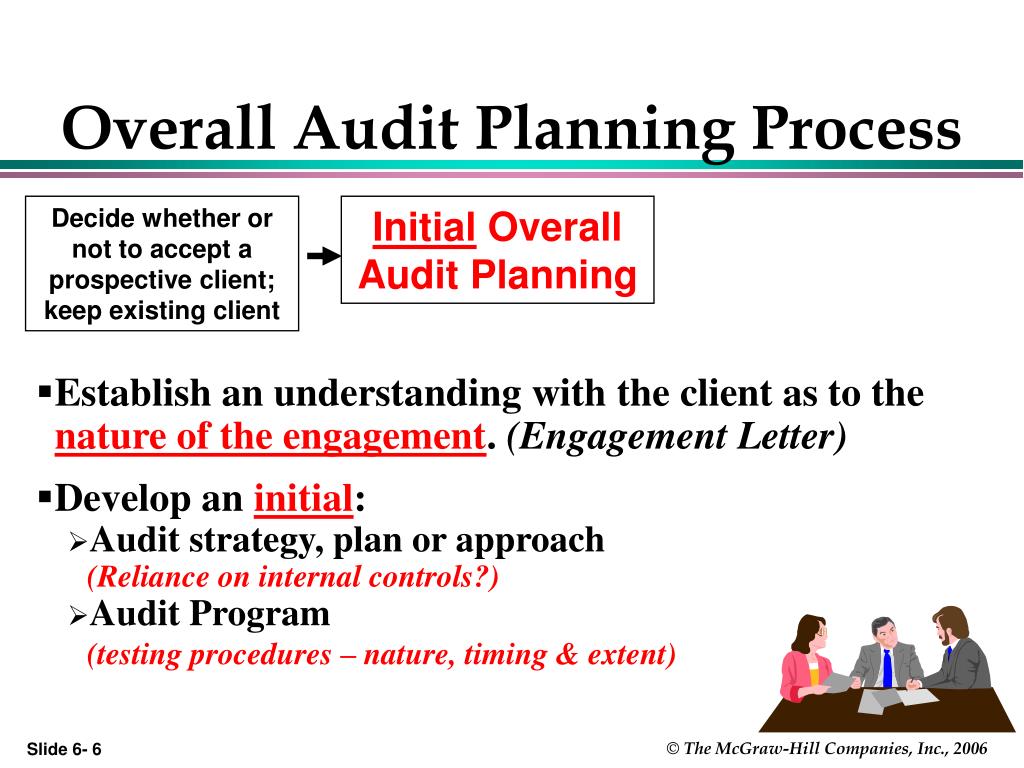 Overall Audit Planning Process

Decide whether or not to accept a prospective client; keep existing client

Initial Overall Audit Planning

▪Establish an understanding with the client as to the nature of the engagement. (Engagement Letter)

▪Develop an initial:

➢Audit strategy, plan or approach
(Reliance on internal controls?)

➢Audit Program
(testing procedures – nature, timing & extent)

Slide 6- 6

© The McGraw-Hill Companies, Inc., 2006